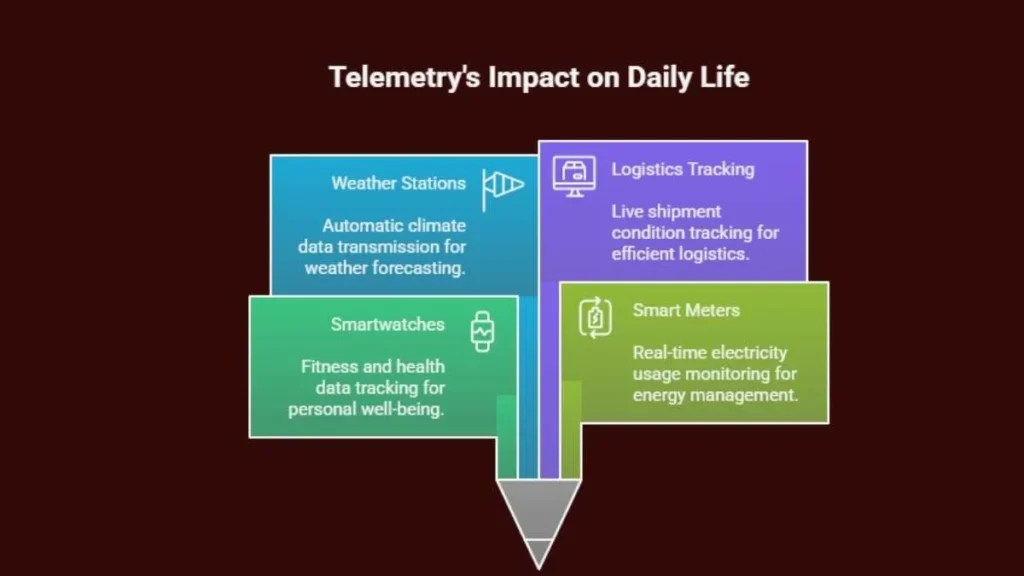 Telemetry's Impact on Daily Life

Weather Stations

Automatic climate data transmission for weather forecasting.

Logistics Tracking

Live shipment condition tracking for efficient logistics.

Smartwatches

Fitness and health data tracking for personal well-being.

Smart Meters

Real-time electricity usage monitoring for energy management.